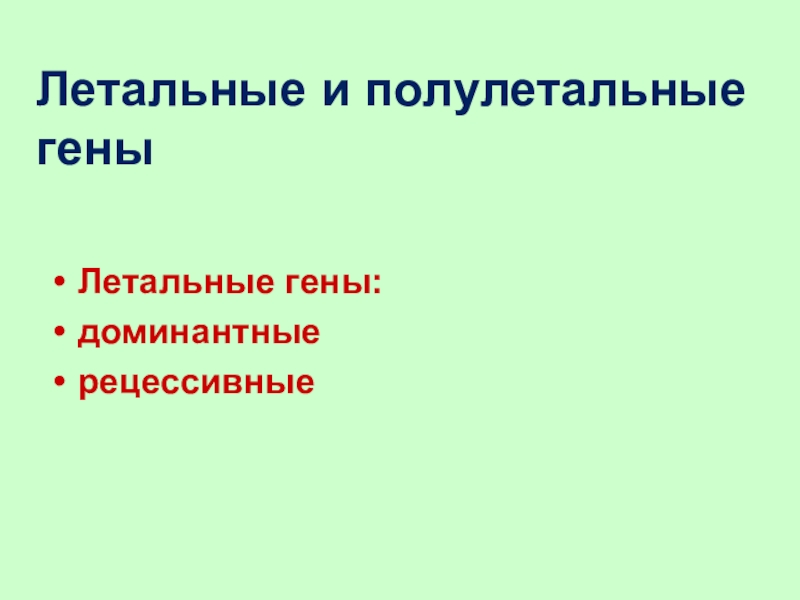 Летальные и полулетальные гены

• Летальные гены:
• доминантные
• рецессивные